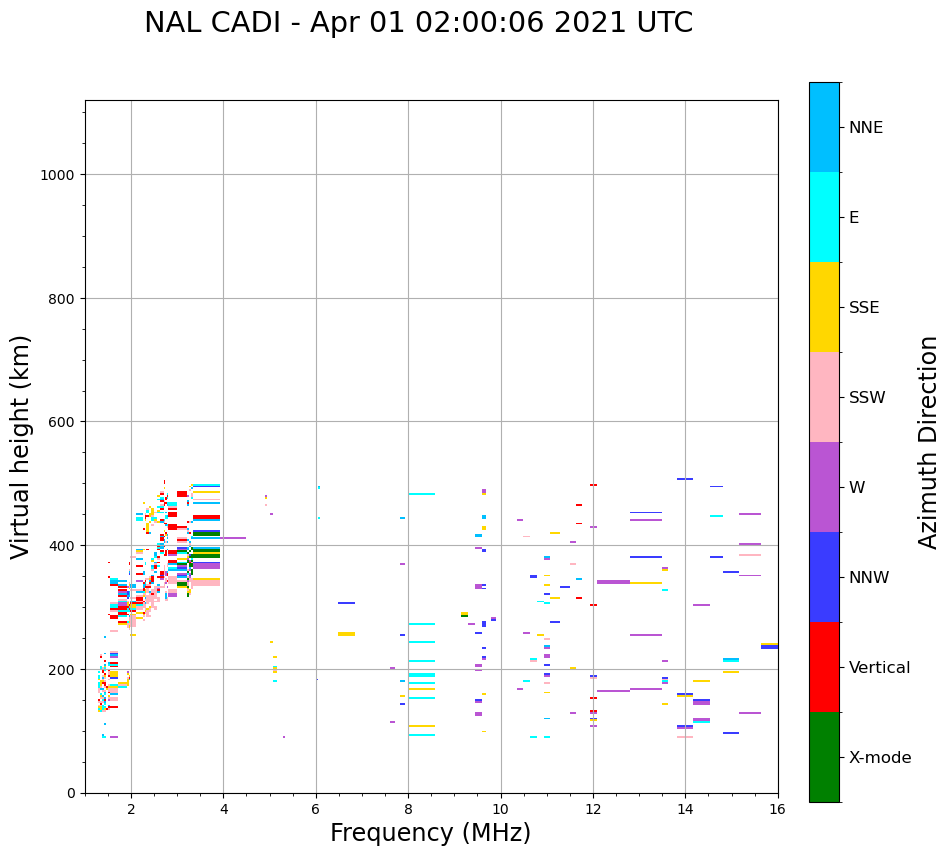 NAL CADI - Apr 01 02:00:06 2021 UTC

Virtual height (km)

1000
800
600
400
200
0

2
4
6
8
10
12
14
16

Frequency (MHz)

NNE
E
SSE
SSW
W
NNW
Vertical
X-mode

Azimuth Direction